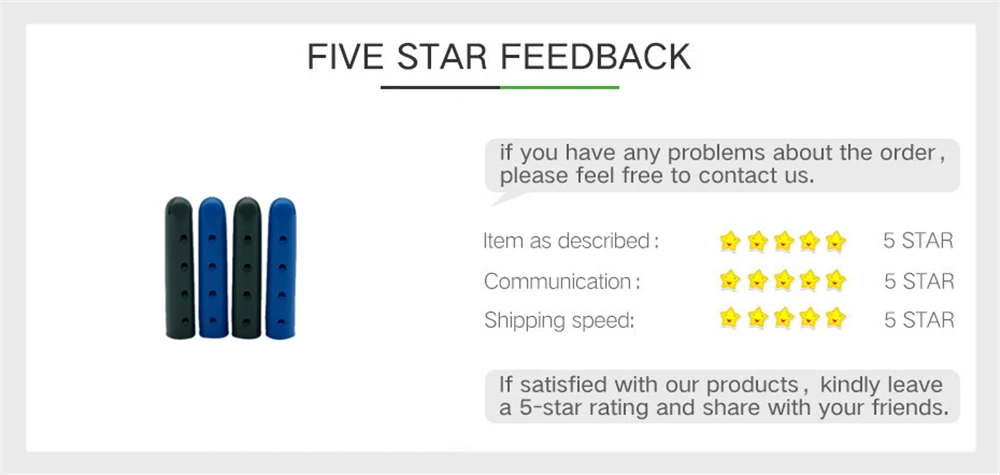 FIVE STAR FEEDBACK

if you have any problems about the order, please feel free to contact us.

Item as described: 5 STAR
Communication: 5 STAR
Shipping speed: 5 STAR

If satisfied with our products, kindly leave a 5-star rating and share with your friends.